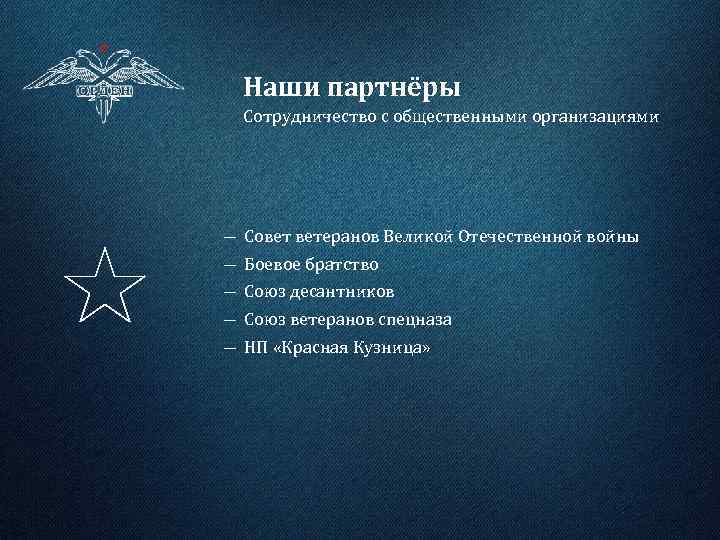 ОРДЕН

Наши партнёры
Сотрудничество с общественными организациями

— Совет ветеранов Великой Отечественной войны
— Боевое братство
— Союз десантников
— Союз ветеранов спецназа
— НП «Красная Кузница»